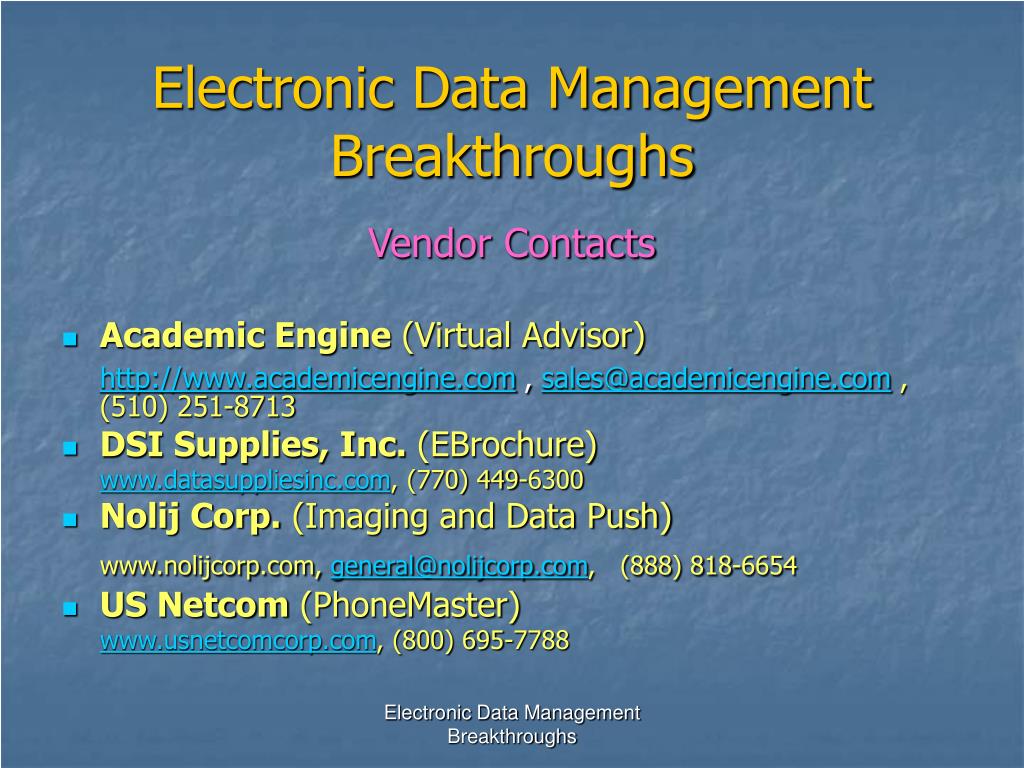 Electronic Data Management Breakthroughs

Vendor Contacts

Academic Engine (Virtual Advisor)
http://www.academicengine.com , sales@academicengine.com , (510) 251-8713

DSI Supplies, Inc. (EBrochure)
www.datasuppliesinc.com, (770) 449-6300

Nolij Corp. (Imaging and Data Push)
www.nolijcorp.com, general@nolijcorp.com, (888) 818-6654

US Netcom (PhoneMaster)
www.usnetcomcorp.com, (800) 695-7788

Electronic Data Management Breakthroughs